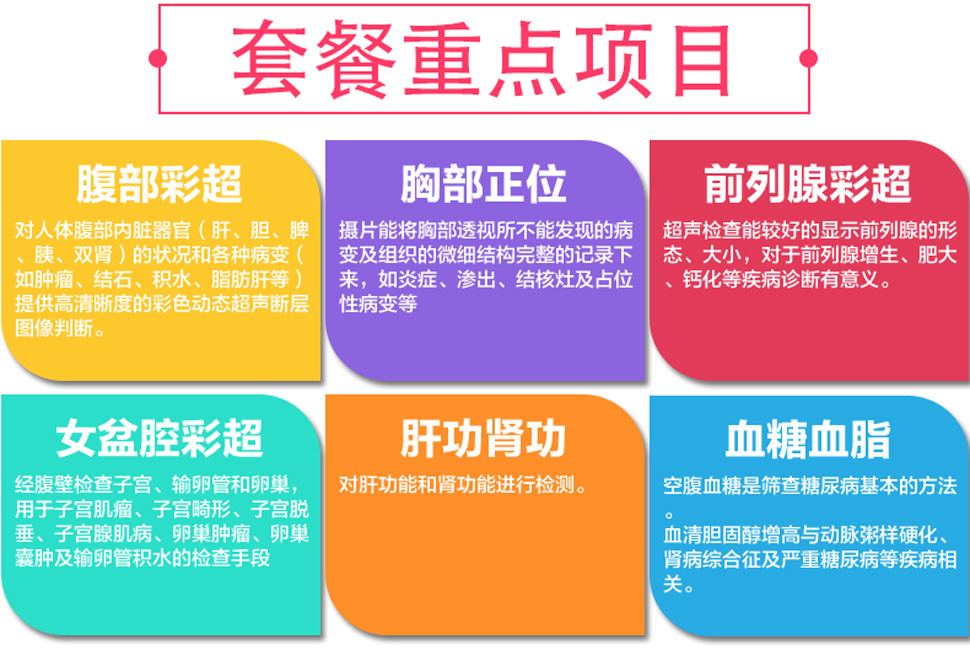 套餐重点项目

腹部彩超

对人体腹部内脏器官（肝、胆、脾、胰、双肾）的状况和各种病变（如肿瘤、结石、积水、脂肪肝等）提供高清晰度的彩色动态超声断层图像判断。

胸部正位

摄片能将胸部透视所不能发现的病变及组织的微细结构完整的记录下来，如炎症、渗出、结核灶及占位性病变等

前列腺彩超

超声检查能较好的显示前列腺的形态、大小，对于前列腺增生、肥大、钙化等疾病诊断有意义。

女盆腔彩超

经腹壁检查子宫、输卵管和卵巢，用于子宫肌瘤、子宫畸形、子宫脱垂、子宫腺肌病、卵巢肿瘤、卵巢囊肿及输卵管积水的检查手段

肝功肾功

对肝功能和肾功能进行检测。

血糖血脂

空腹血糖是筛查糖尿病基本的方法。

血清胆固醇增高与动脉粥样硬化、肾病综合征及严重糖尿病等疾病相关。